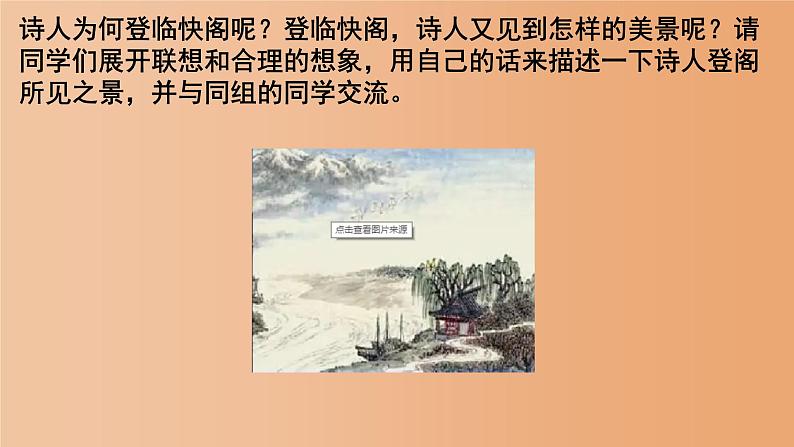 诗人为何登临快阁呢？登临快阁，诗人又见到怎样的美景呢？请同学们展开联想和合理的想象，用自己的话来描述一下诗人登阁所见之景，并与同组的同学交流。

点击查看图片来源